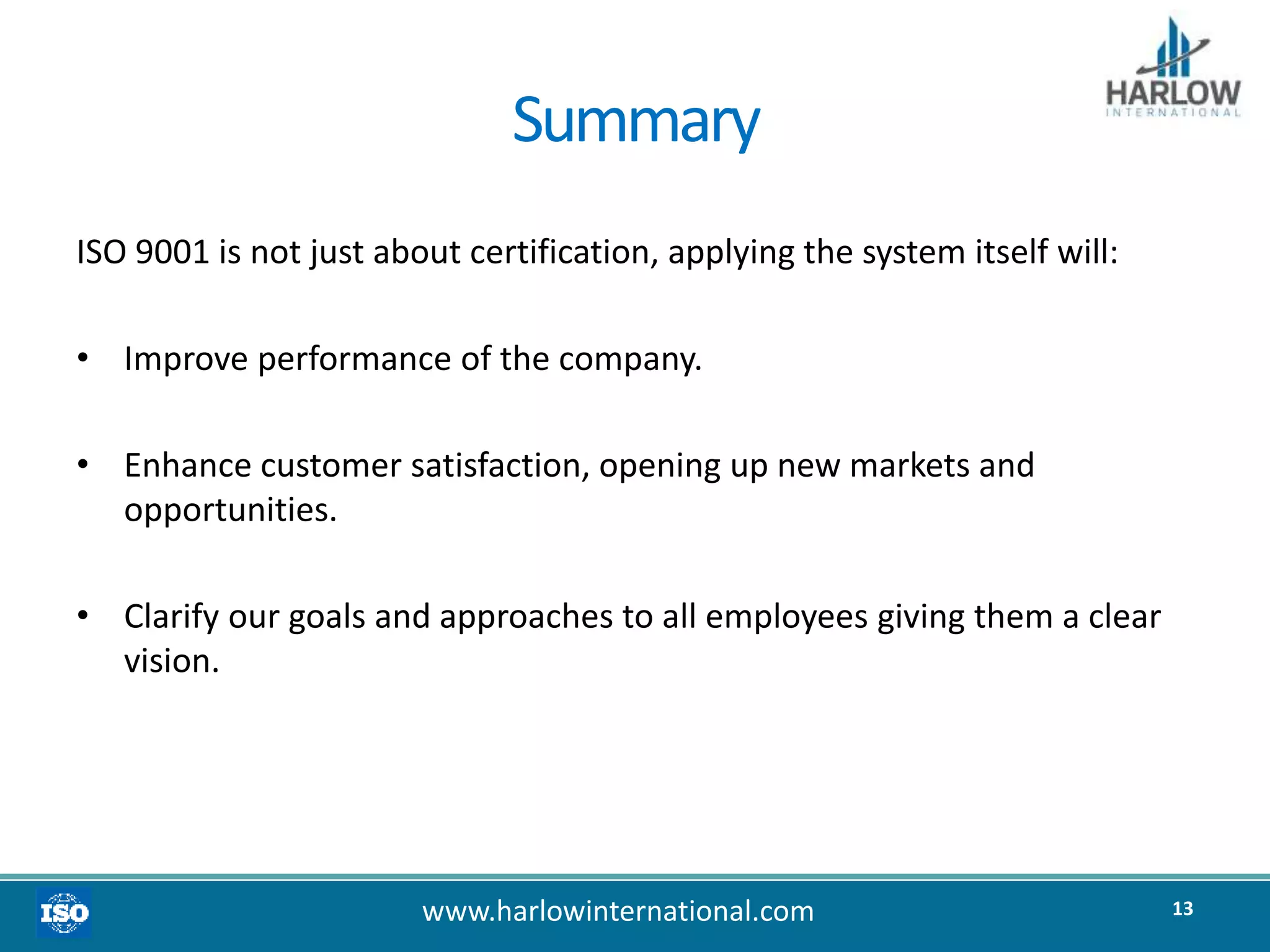 HARLOW
INTERNATIONAL

Summary

ISO 9001 is not just about certification, applying the system itself will:

• Improve performance of the company.

• Enhance customer satisfaction, opening up new markets and opportunities.

• Clarify our goals and approaches to all employees giving them a clear vision.

ISO

www.harlowinternational.com

13